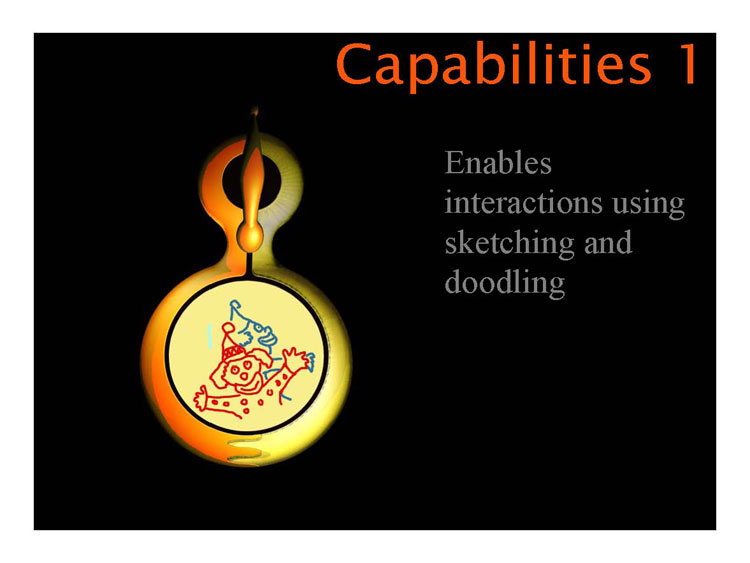 Capabilities 1

Enables interactions using sketching and doodling